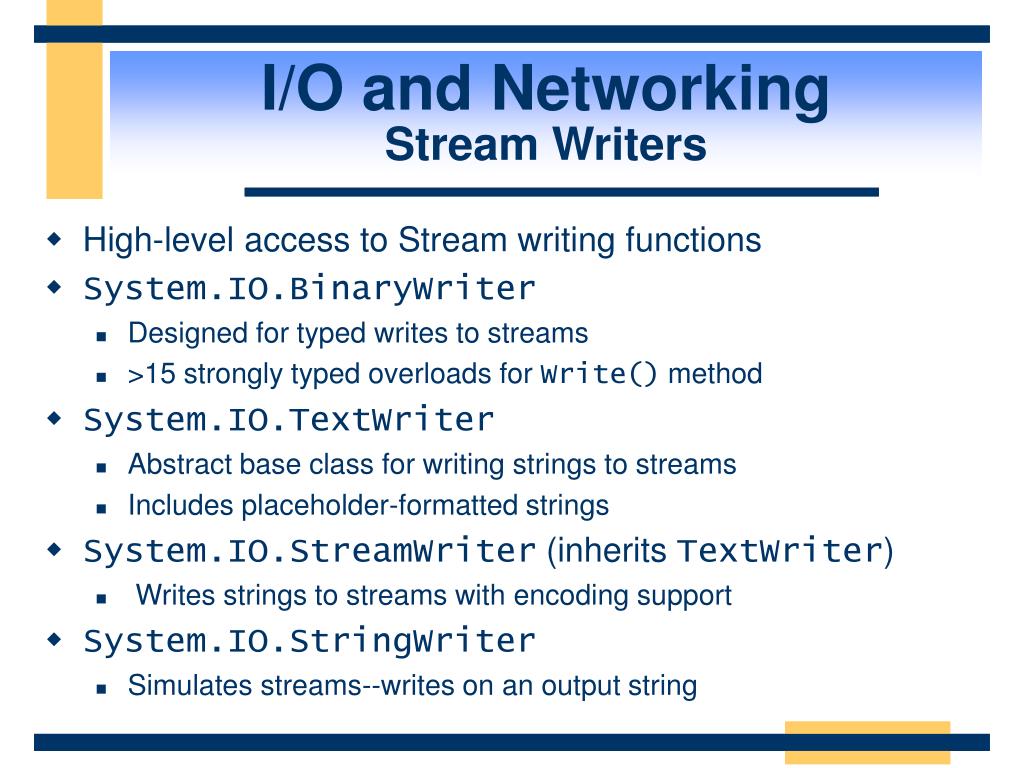 I/O and Networking
Stream Writers

- High-level access to Stream writing functions
- System.IO.BinaryWriter
  - Designed for typed writes to streams
  - >15 strongly typed overloads for Write() method
- System.IO.TextWriter
  - Abstract base class for writing strings to streams
  - Includes placeholder-formatted strings
- System.IO.StreamWriter (inherits TextWriter)
  - Writes strings to streams with encoding support
- System.IO.StringWriter
  - Simulates streams--writes on an output string